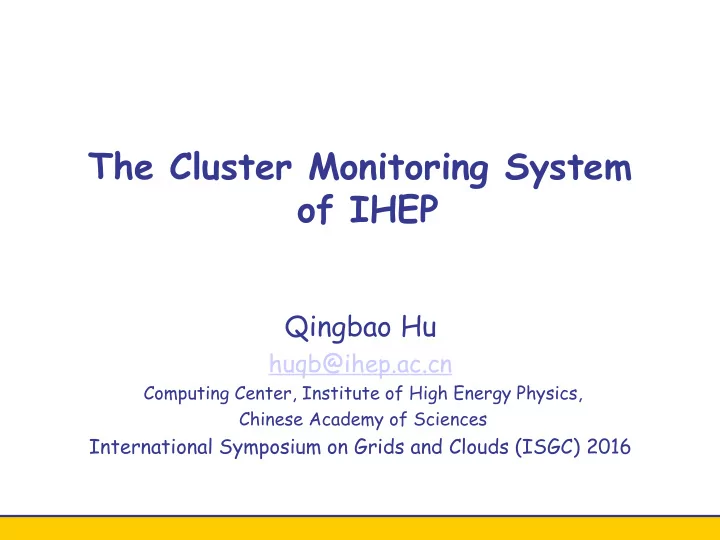 The Cluster Monitoring System of IHEP

Qingbao Hu

huqb@ihep.ac.cn

Computing Center, Institute of High Energy Physics, Chinese Academy of Sciences

International Symposium on Grids and Clouds (ISGC) 2016